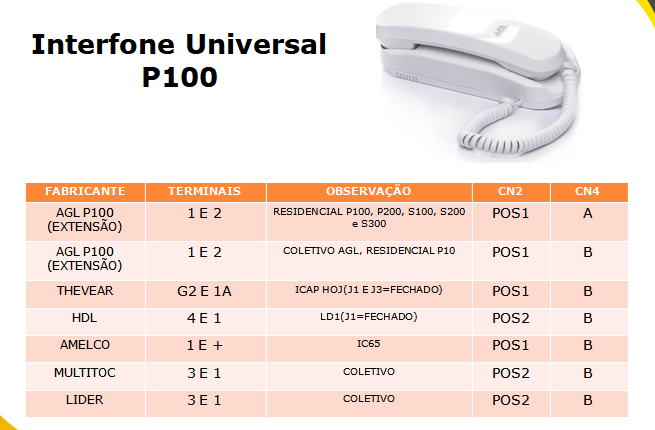 Interfone Universal
P100

AGL

| FABRICANTE | TERMINAIS | OBSERVAÇÃO | CN2 | CN4 |
|---|---|---|---|---|
| AGL P100 (EXTENSÃO) | 1 E 2 | RESIDENCIAL P100, P200, S100, S200 e S300 | POS1 | A |
| AGL P100 (EXTENSÃO) | 1 E 2 | COLETIVO AGL, RESIDENCIAL P10 | POS1 | B |
| THEVEAR | G2 E 1A | ICAP HOJ(J1 E J3=FECHADO) | POS1 | B |
| HDL | 4 E 1 | LD1(J1=FECHADO) | POS2 | B |
| AMELCO | 1 E + | IC65 | POS1 | B |
| MULTITOC | 3 E 1 | COLETIVO | POS2 | B |
| LIDER | 3 E 1 | COLETIVO | POS2 | B |